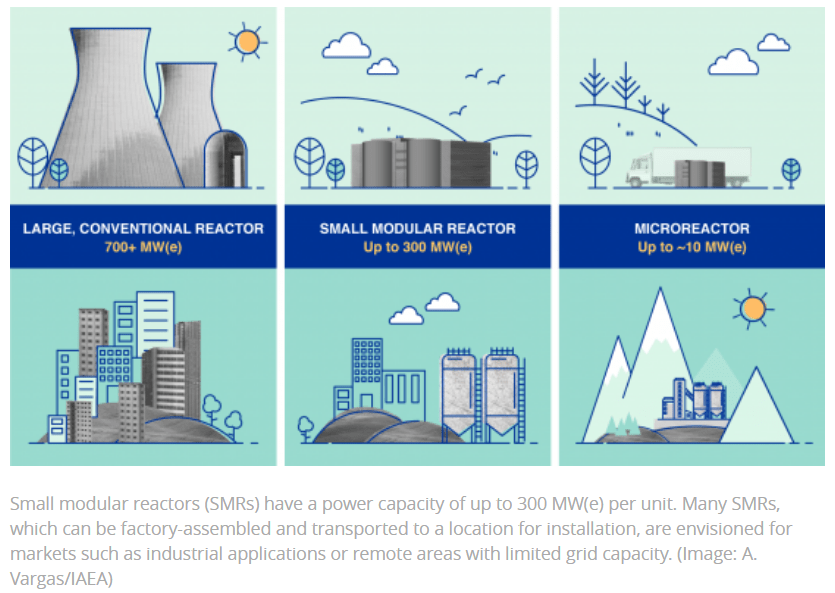 LARGE, CONVENTIONAL REACTOR
700+ MW(e)

SMALL MODULAR REACTOR
Up to 300 MW(e)

MICROREACTOR
Up to ~10 MW(e)

Small modular reactors (SMRs) have a power capacity of up to 300 MW(e) per unit. Many SMRs, which can be factory-assembled and transported to a location for installation, are envisioned for markets such as industrial applications or remote areas with limited grid capacity. (Image: A. Vargas/IAEA)